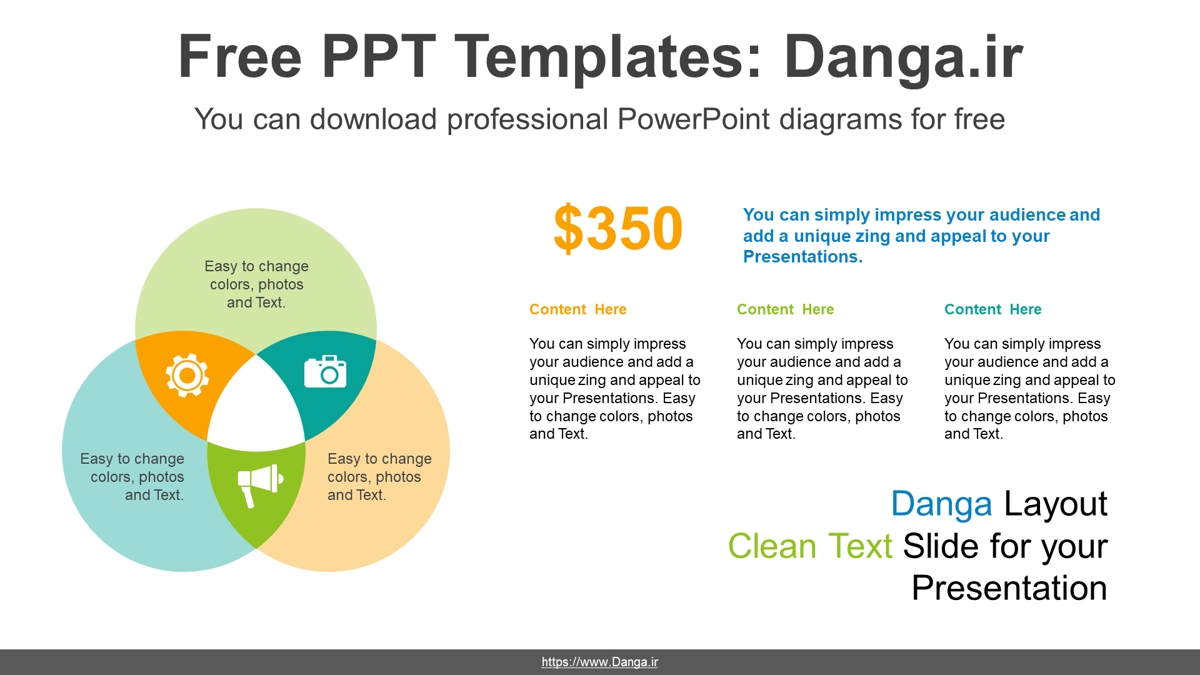 Free PPT Templates: Danga.ir

You can download professional PowerPoint diagrams for free

Easy to change colors, photos and Text.

Easy to change colors, photos and Text.

Easy to change colors, photos and Text.

$350

You can simply impress your audience and add a unique zing and appeal to your Presentations.

Content Here

You can simply impress your audience and add a unique zing and appeal to your Presentations. Easy to change colors, photos and Text.

Content Here

You can simply impress your audience and add a unique zing and appeal to your Presentations. Easy to change colors, photos and Text.

Content Here

You can simply impress your audience and add a unique zing and appeal to your Presentations. Easy to change colors, photos and Text.

Danga Layout
Clean Text Slide for your Presentation

https://www.Danga.ir